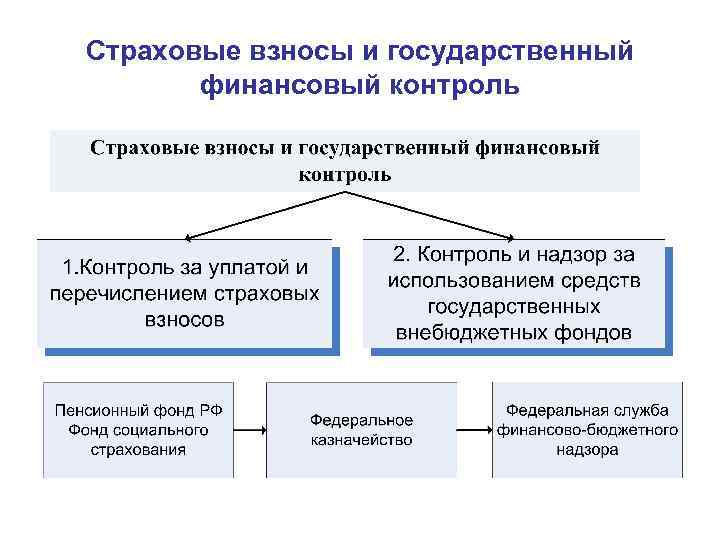 Страховые взносы и государственный финансовый контроль

Страховые взносы и государственный финансовый контроль

1.Контроль за уплатой и перечислением страховых взносов

2. Контроль и надзор за использованием средств государственных внебюджетных фондов

Пенсионный фонд РФ Фонд социального страхования

Федеральное казначейство

Федеральная служба финансово-бюджетного надзора